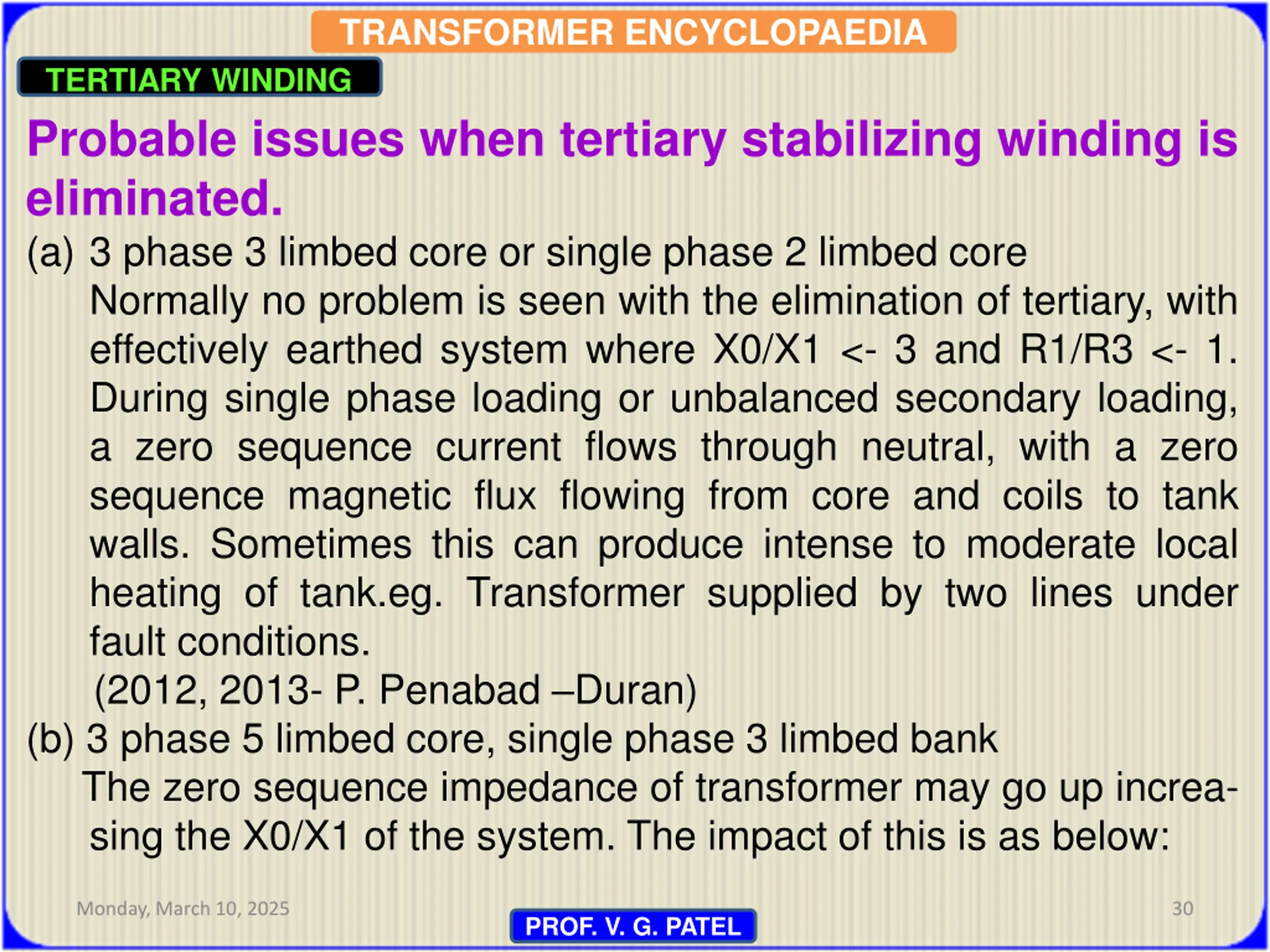 TRANSFORMER ENCYCLOPAEDIA

TERTIARY WINDING

Probable issues when tertiary stabilizing winding is eliminated.

(a) 3 phase 3 limbed core or single phase 2 limbed core
Normally no problem is seen with the elimination of tertiary, with effectively earthed system where X0/X1 <- 3 and R1/R3 <- 1. During single phase loading or unbalanced secondary loading, a zero sequence current flows through neutral, with a zero sequence magnetic flux flowing from core and coils to tank walls. Sometimes this can produce intense to moderate local heating of tank.eg. Transformer supplied by two lines under fault conditions.
(2012, 2013- P. Penabad –Duran)

(b) 3 phase 5 limbed core, single phase 3 limbed bank
The zero sequence impedance of transformer may go up increasing the X0/X1 of the system. The impact of this is as below:

Monday, March 10, 2025

PROF. V. G. PATEL

30